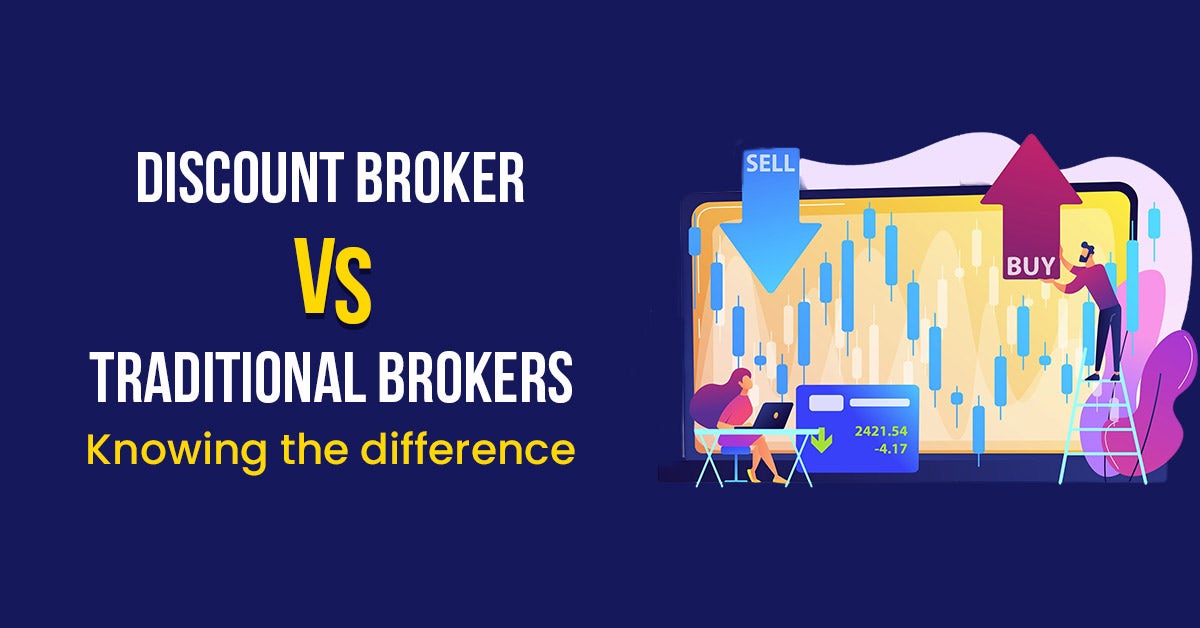 DISCOUNT BROKER

VS

TRADITIONAL BROKERS

Knowing the difference

SELL

BUY

2421.54
-4.17